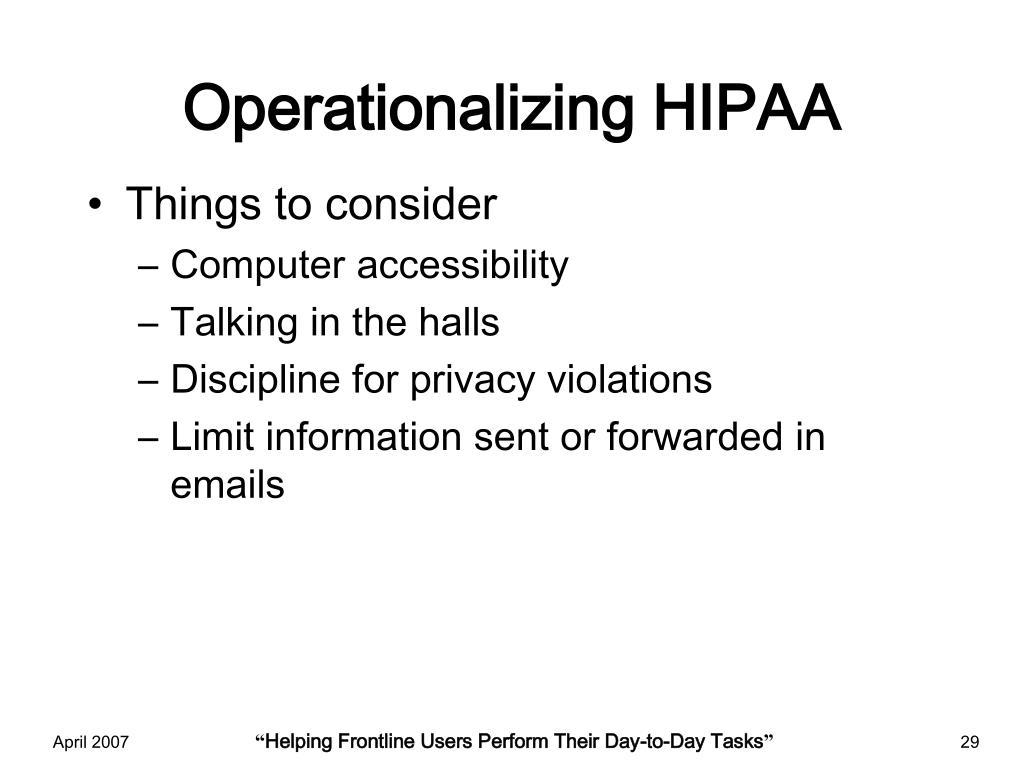 Operationalizing HIPAA

• Things to consider
– Computer accessibility
– Talking in the halls
– Discipline for privacy violations
– Limit information sent or forwarded in emails

April 2007

“Helping Frontline Users Perform Their Day-to-Day Tasks”

29